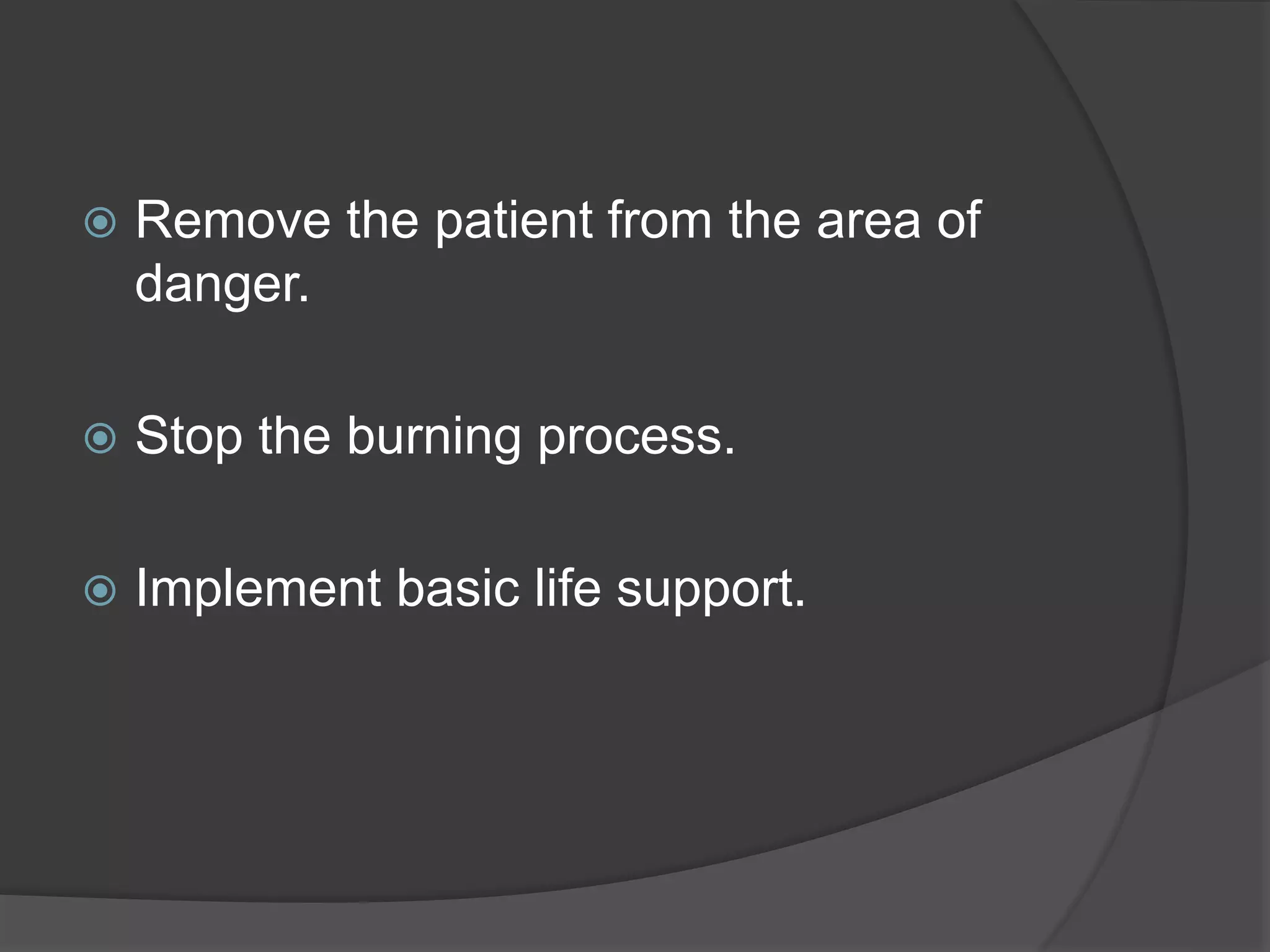 Remove the patient from the area of danger.

Stop the burning process.

Implement basic life support.